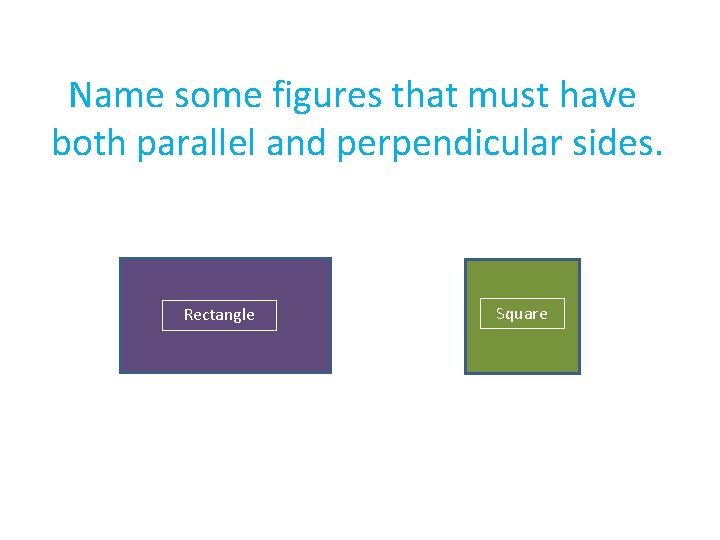 Name some figures that must have both parallel and perpendicular sides.

Rectangle

Square